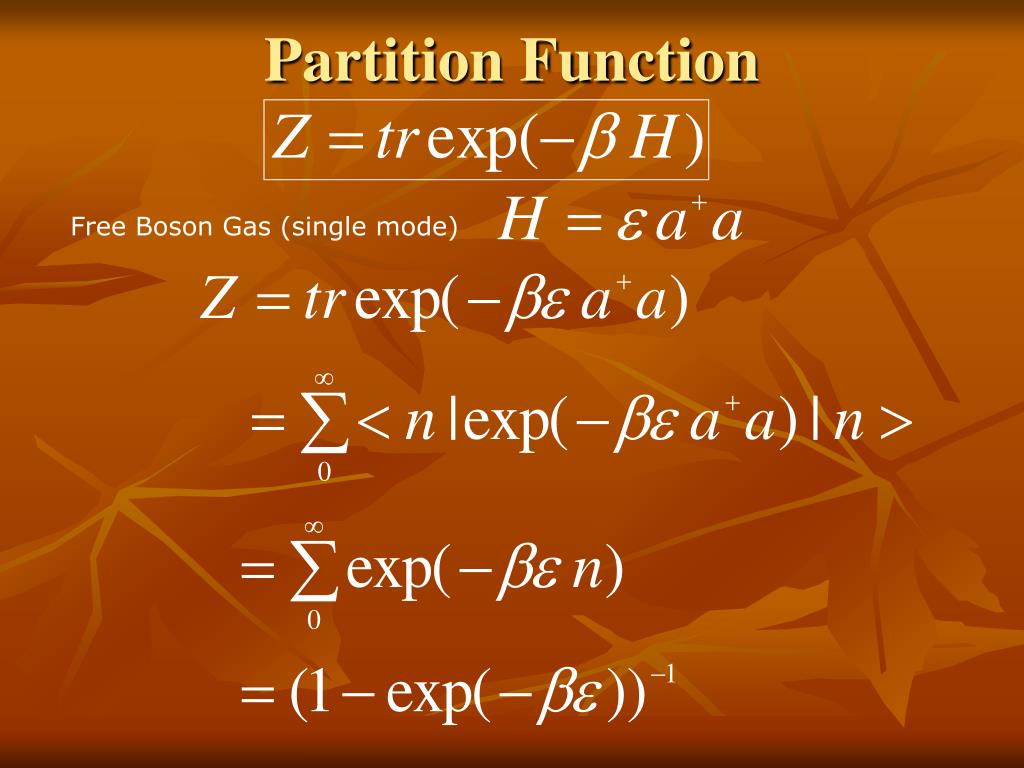 Partition Function

$Z = tr \exp(-\beta H)$

Free Boson Gas (single mode) $H = \varepsilon a^{+} a$

$Z = tr \exp(-\beta\varepsilon a^{+} a)$

$= \sum_{0}^{\infty} < n | \exp(-\beta\varepsilon a^{+} a) | n >$

$= \sum_{0}^{\infty} \exp(-\beta\varepsilon n)$

$= (1 - \exp(-\beta\varepsilon))^{-1}$